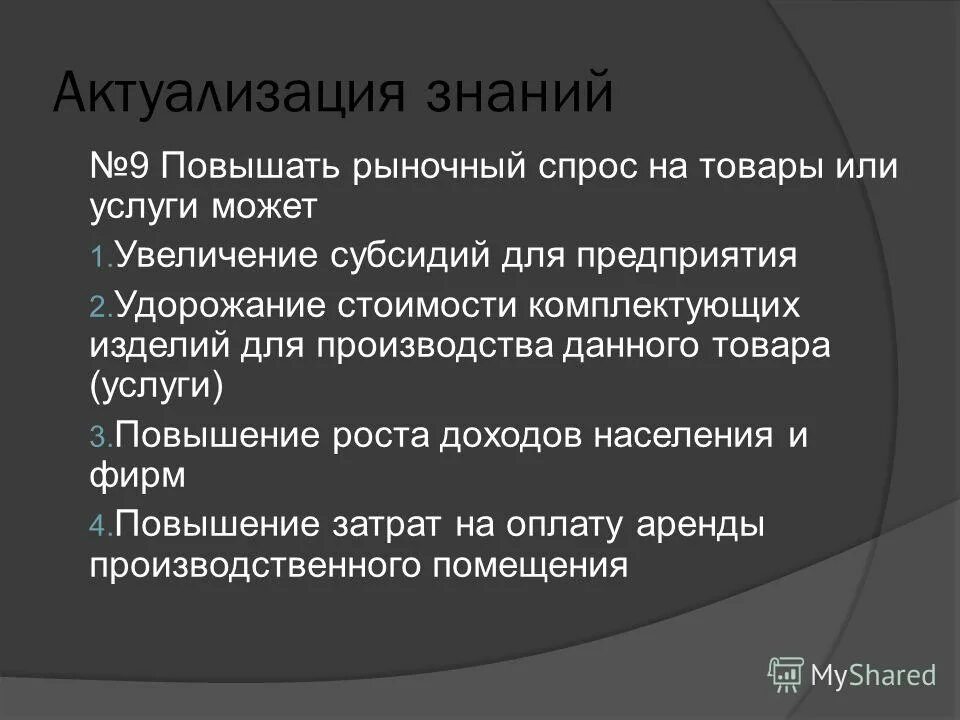 Актуализация знаний

№9 Повышать рыночный спрос на товары или услуги может

1. Увеличение субсидий для предприятия

2. Удорожание стоимости комплектующих изделий для производства данного товара (услуги)

3. Повышение роста доходов населения и фирм

4. Повышение затрат на оплату аренды производственного помещения

MyShared